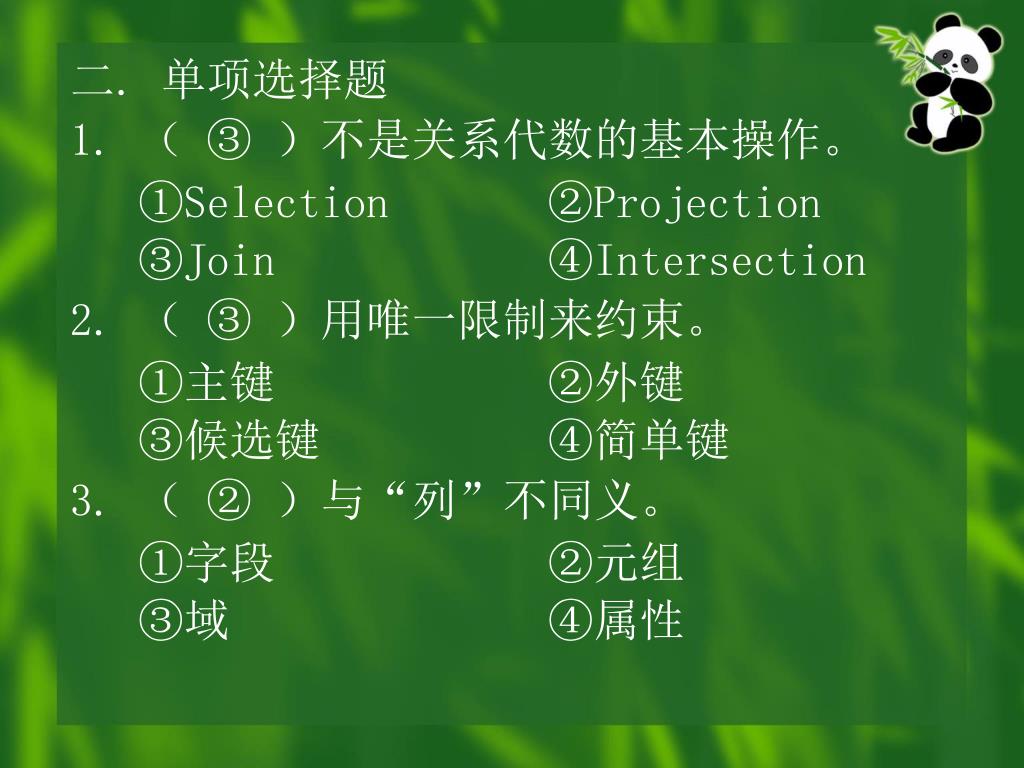 二. 单项选择题

1. （ ③ ）不是关系代数的基本操作。

①Selection ②Projection

③Join ④Intersection

2. （ ③ ）用唯一限制来约束。

①主键 ②外键

③候选键 ④简单键

3. （ ② ）与“列”不同义。

①字段 ②元组

③域 ④属性